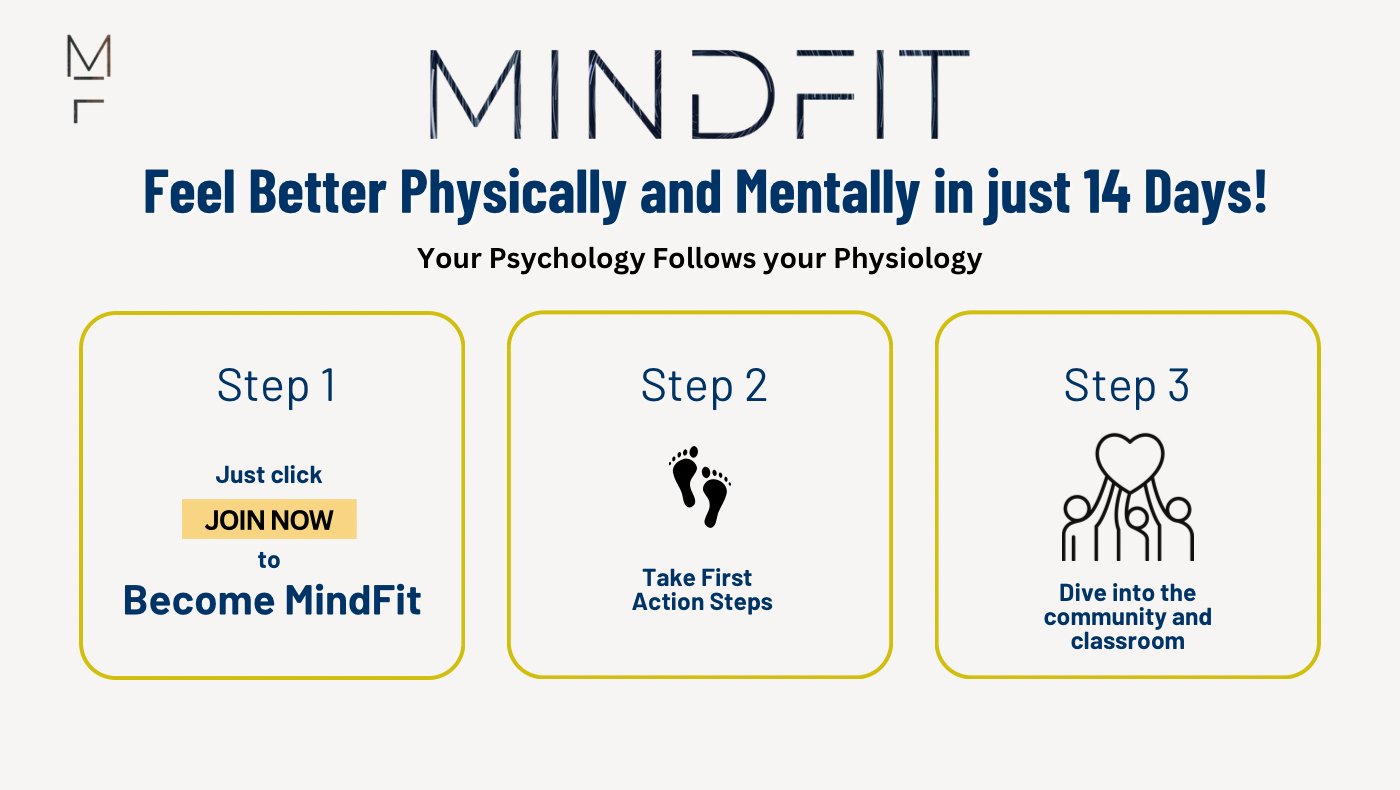 M
F

MINDFIT

Feel Better Physically and Mentally in just 14 Days!

Your Psychology Follows your Physiology

Step 1

Just click
JOIN NOW
to
Become MindFit

Step 2

Take First Action Steps

Step 3

Dive into the community and classroom